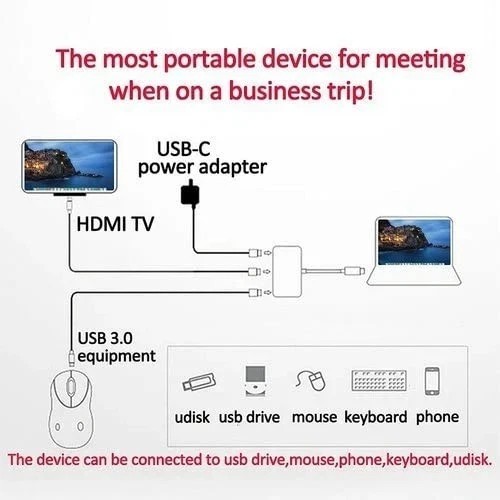 The most portable device for meeting when on a business trip!

USB-C power adapter

HDMI TV

USB 3.0 equipment

udisk usb drive mouse keyboard phone

The device can be connected to usb drive,mouse,phone,keyboard,udisk.